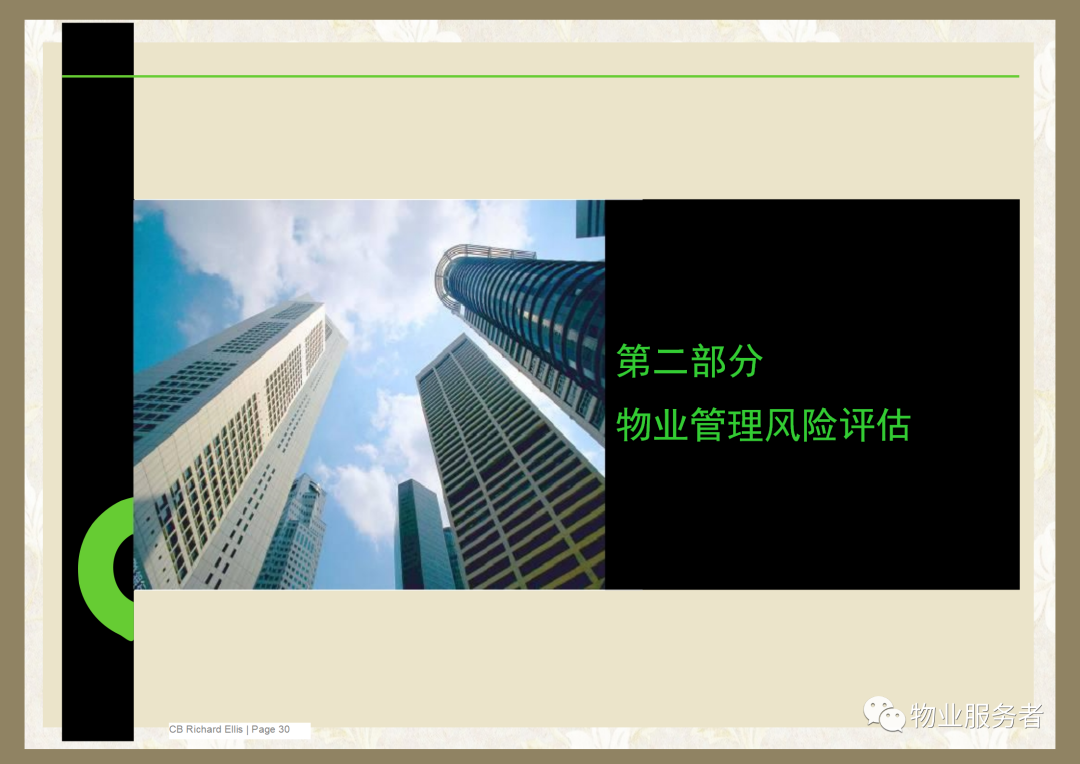 第二部分
物业管理风险评估

CB Richard Ellis | Page 30

物业服务者